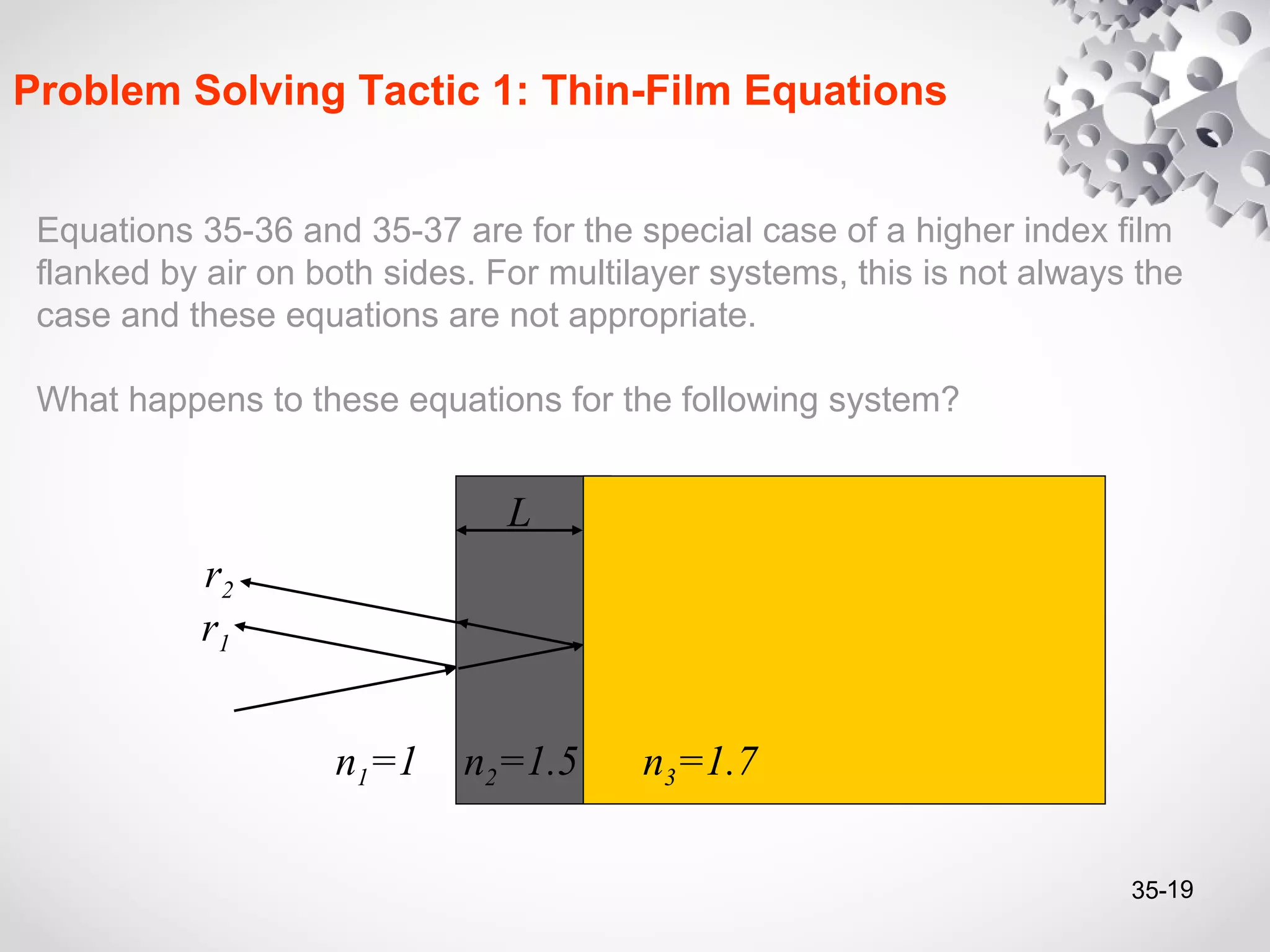 Problem Solving Tactic 1: Thin-Film Equations

Equations 35-36 and 35-37 are for the special case of a higher index film flanked by air on both sides. For multilayer systems, this is not always the case and these equations are not appropriate.

What happens to these equations for the following system?

$L$

$r_2$

$r_1$

$n_1=1$ $n_2=1.5$ $n_3=1.7$

35-19